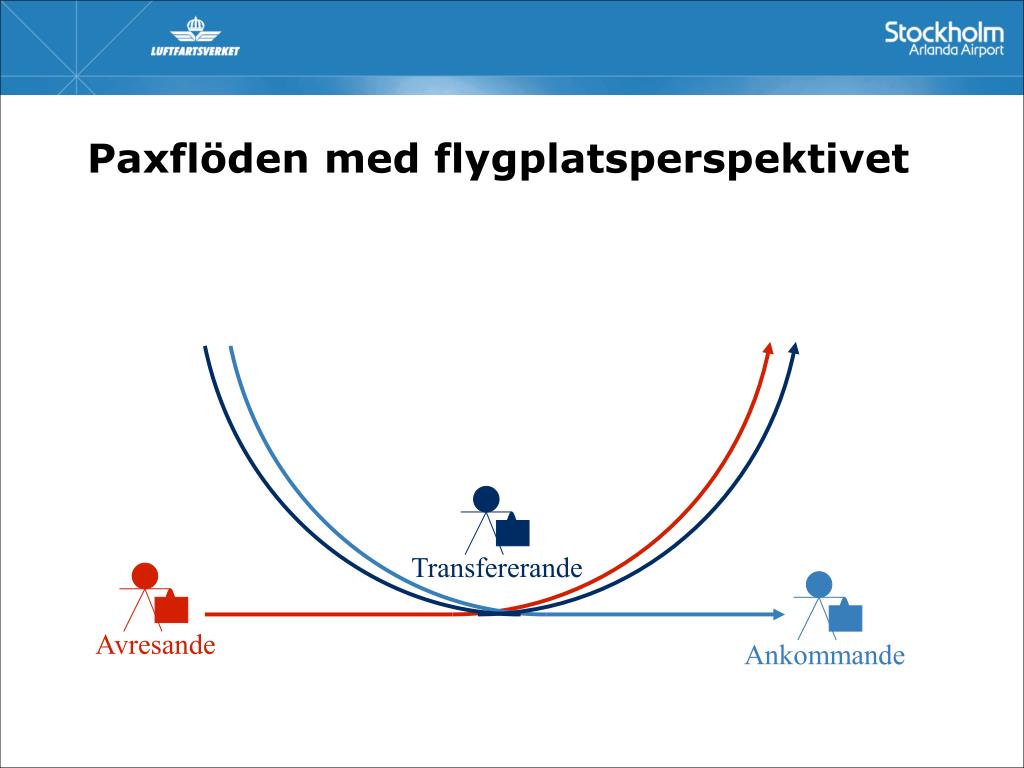 LUFTFARTSVERKET

Stockholm
Arlanda Airport

Paxflöden med flygplatsperspektivet

Transfererande

Avresande

Ankommande